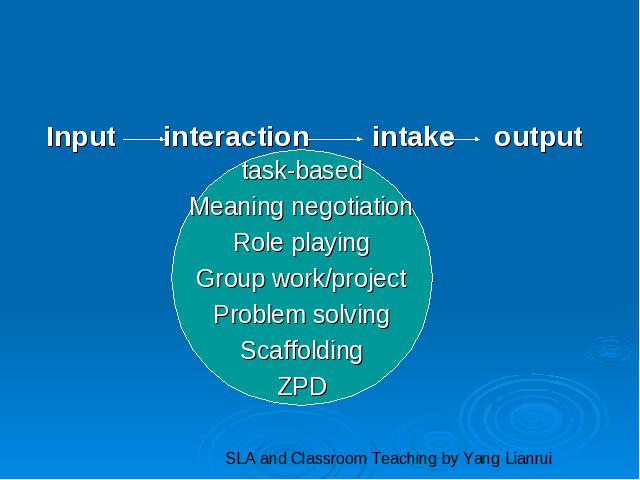 Input → interaction → intake → output

task-based
Meaning negotiation
Role playing
Group work/project
Problem solving
Scaffolding
ZPD

SLA and Classroom Teaching by Yang Lianrui